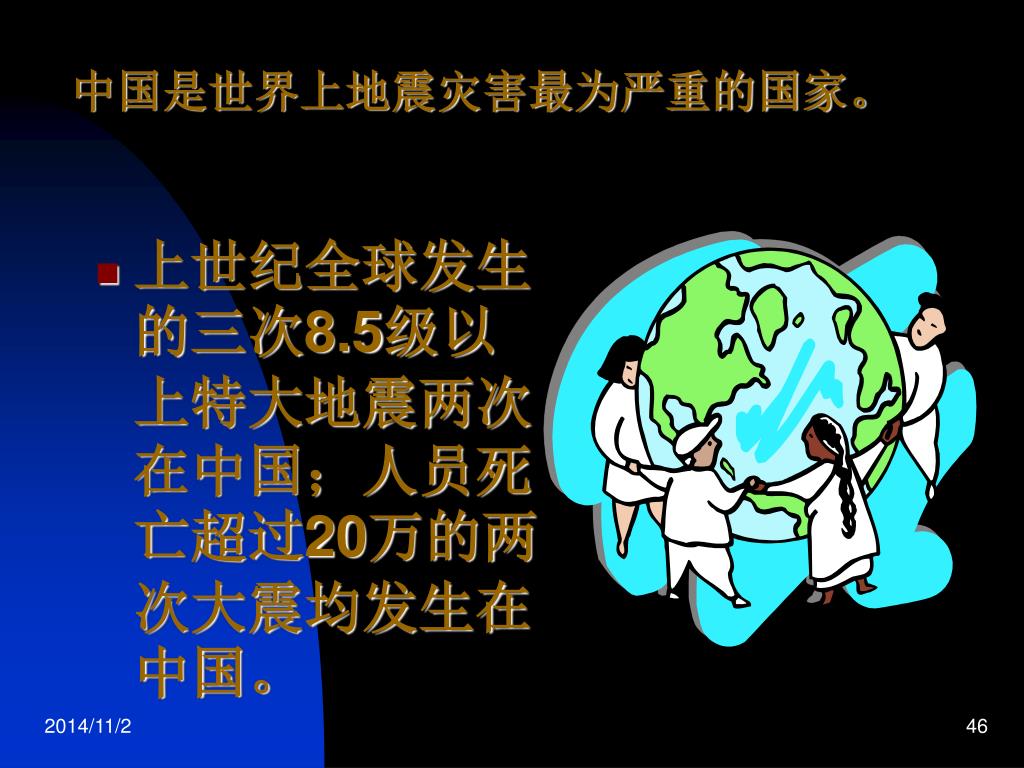 中国是世界上地震灾害最为严重的国家。

上世纪全球发生的三次8.5级以上特大地震两次在中国；人员死亡超过20万的两次大震均发生在中国。

2014/11/2

46